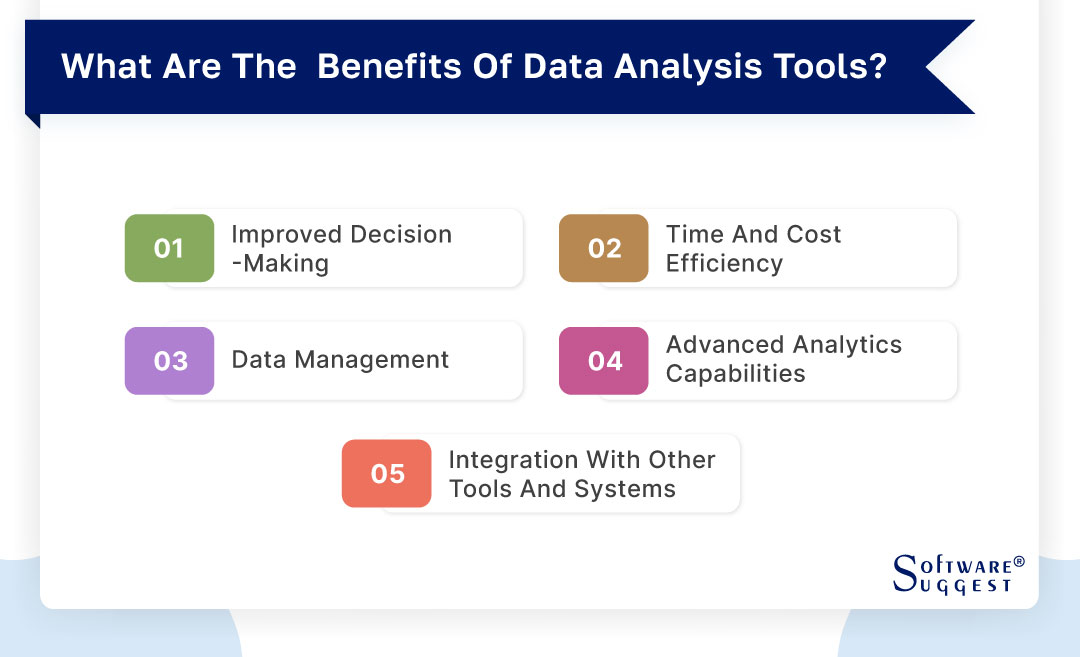 What Are The  Benefits Of Data Analysis Tools?

01 Improved Decision -Making

02 Time And Cost Efficiency

03 Data Management

04 Advanced Analytics Capabilities

05 Integration With Other Tools And Systems

SOFTWARE® SUGGEST